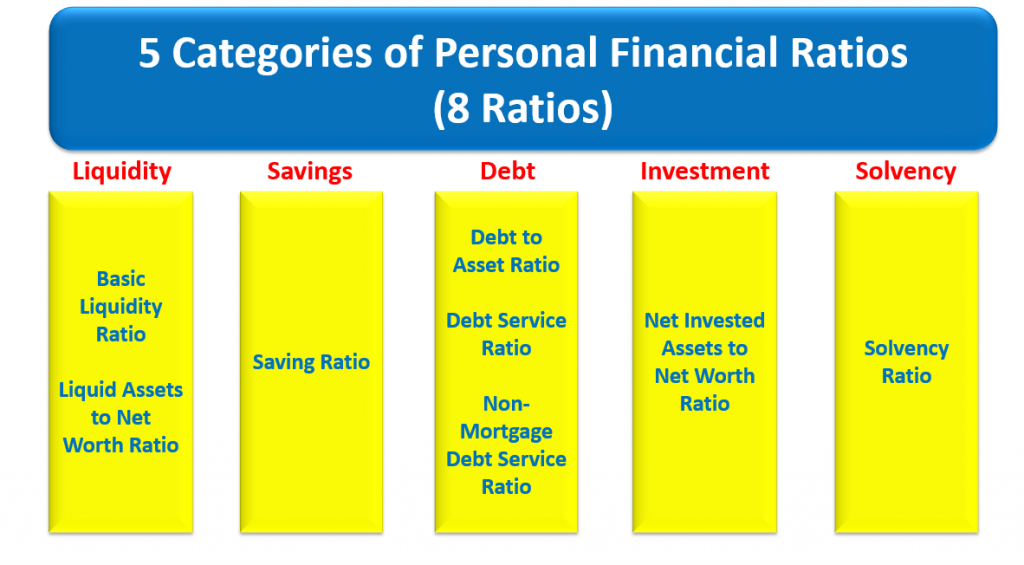 5 Categories of Personal Financial Ratios
(8 Ratios)

Liquidity

Basic Liquidity Ratio

Liquid Assets to Net Worth Ratio

Savings

Saving Ratio

Debt

Debt to Asset Ratio

Debt Service Ratio

Non-Mortgage Debt Service Ratio

Investment

Net Invested Assets to Net Worth Ratio

Solvency

Solvency Ratio